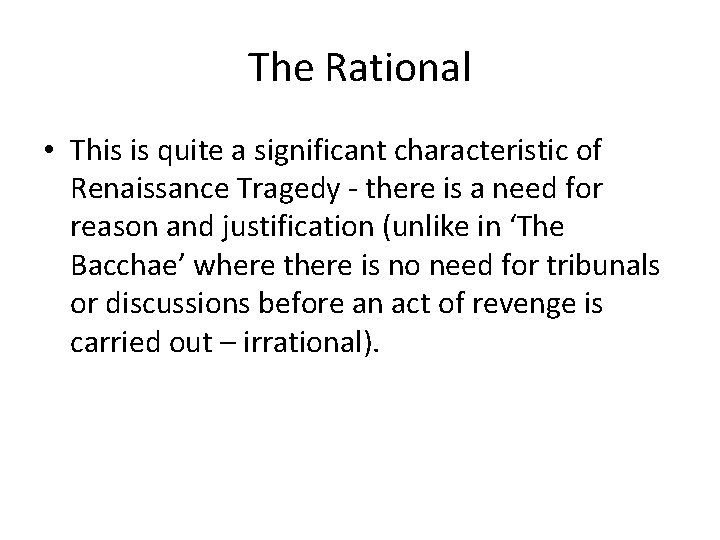 The Rational

• This is quite a significant characteristic of Renaissance Tragedy - there is a need for reason and justification (unlike in ‘The Bacchae’ where there is no need for tribunals or discussions before an act of revenge is carried out – irrational).